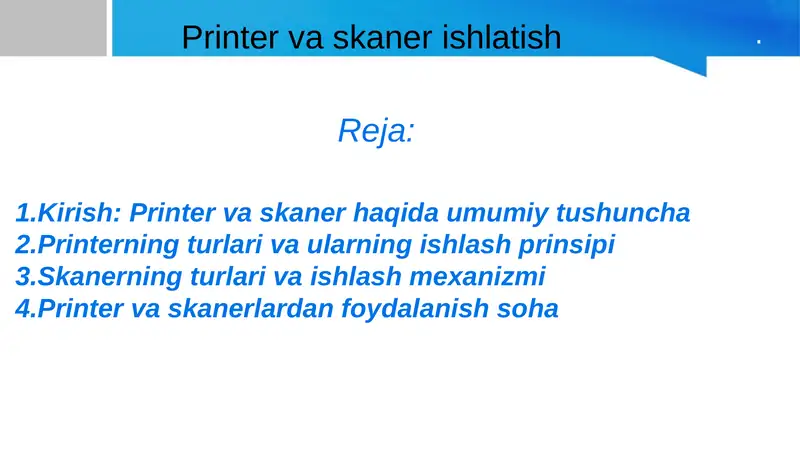 Printer va skaner ishlatish

Reja:

1.Kirish: Printer va skaner haqida umumiy tushuncha
2.Printerning turlari va ularning ishlash prinsipi
3.Skanerning turlari va ishlash mexanizmi
4.Printer va skanerlardan foydalanish soha